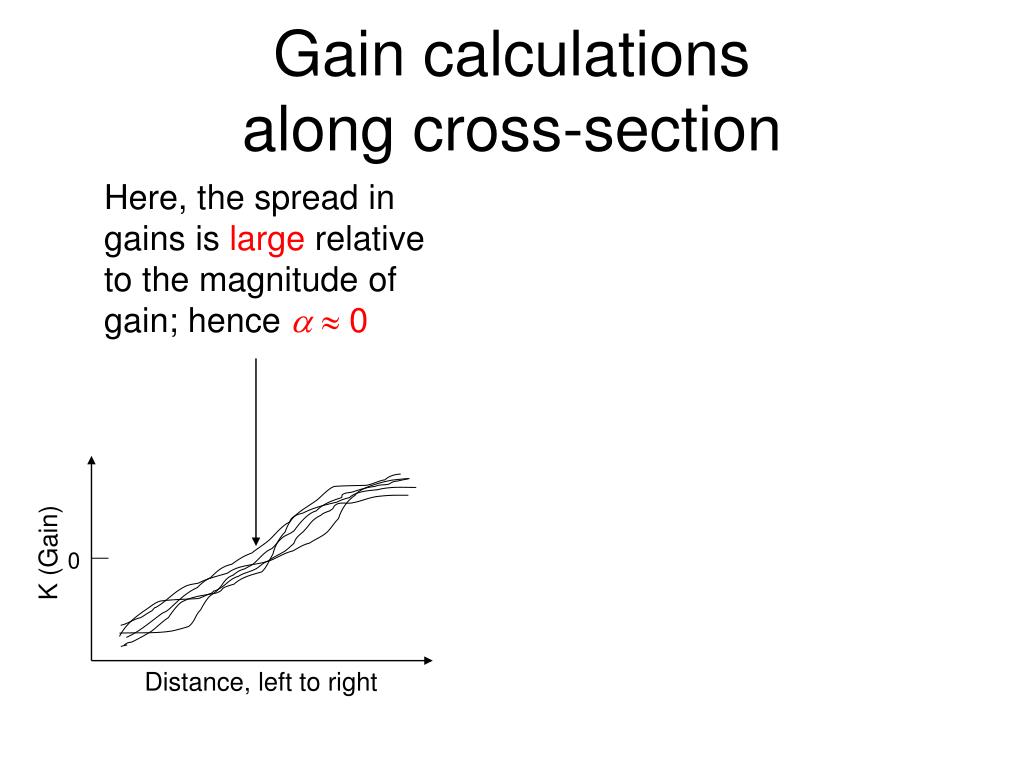 Gain calculations along cross-section

Here, the spread in gains is large relative to the magnitude of gain; hence $\alpha \approx 0$

K (Gain)

0

Distance, left to right